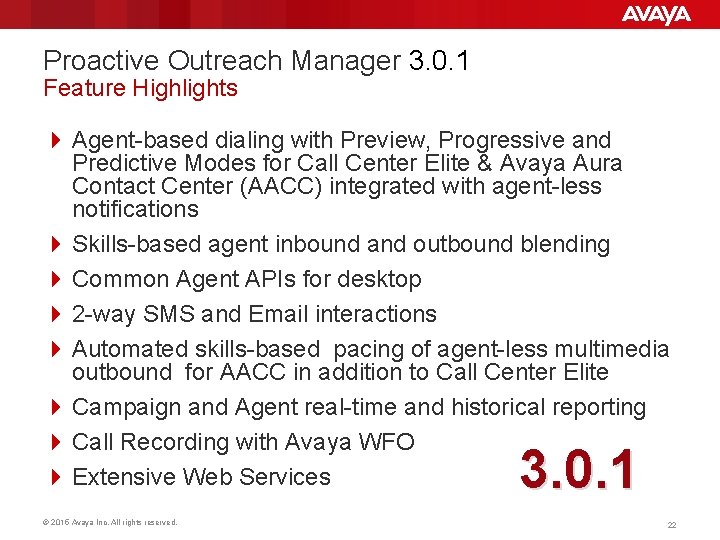 AVAYA

Proactive Outreach Manager 3.0.1
Feature Highlights

Agent-based dialing with Preview, Progressive and Predictive Modes for Call Center Elite & Avaya Aura Contact Center (AACC) integrated with agent-less notifications

Skills-based agent inbound and outbound blending

Common Agent APIs for desktop

2-way SMS and Email interactions

Automated skills-based pacing of agent-less multimedia outbound for AACC in addition to Call Center Elite

Campaign and Agent real-time and historical reporting

Call Recording with Avaya WFO

Extensive Web Services

3.0.1

© 2016 Avaya Inc. All rights reserved.

22